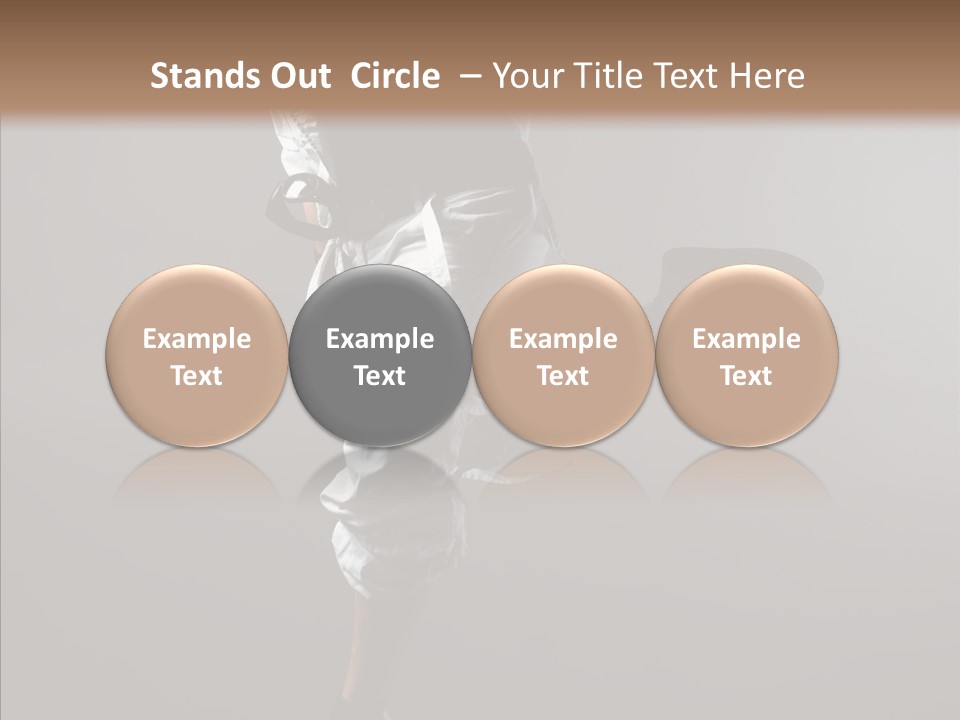 Stands Out  Circle  – Your Title Text Here

Example Text

Example Text

Example Text

Example Text